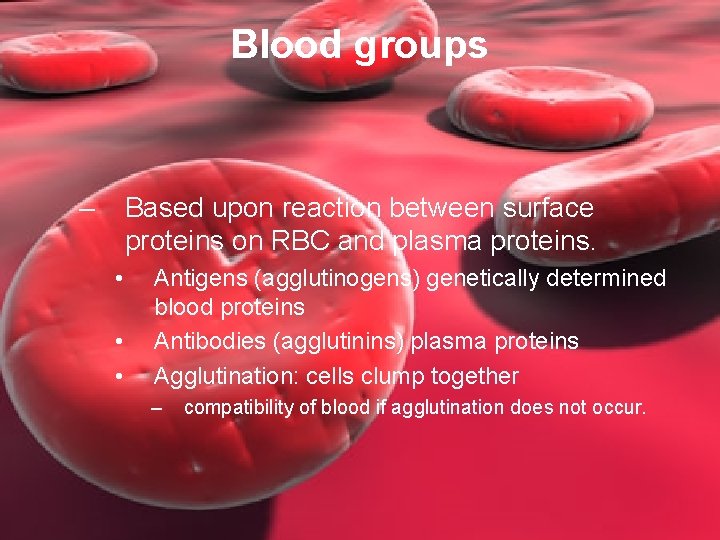 Blood groups

– Based upon reaction between surface proteins on RBC and plasma proteins.

• Antigens (agglutinogens) genetically determined blood proteins

• Antibodies (agglutinins) plasma proteins

• Agglutination: cells clump together

– compatibility of blood if agglutination does not occur.